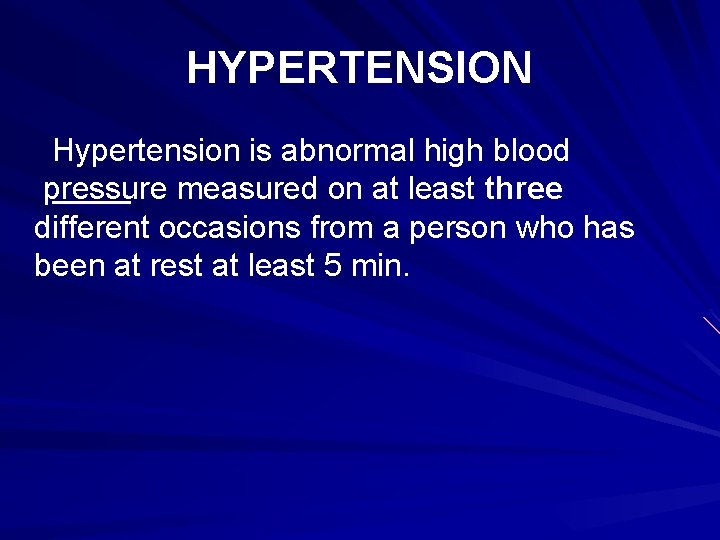 HYPERTENSION

Hypertension is abnormal high blood pressure measured on at least three different occasions from a person who has been at rest at least 5 min.